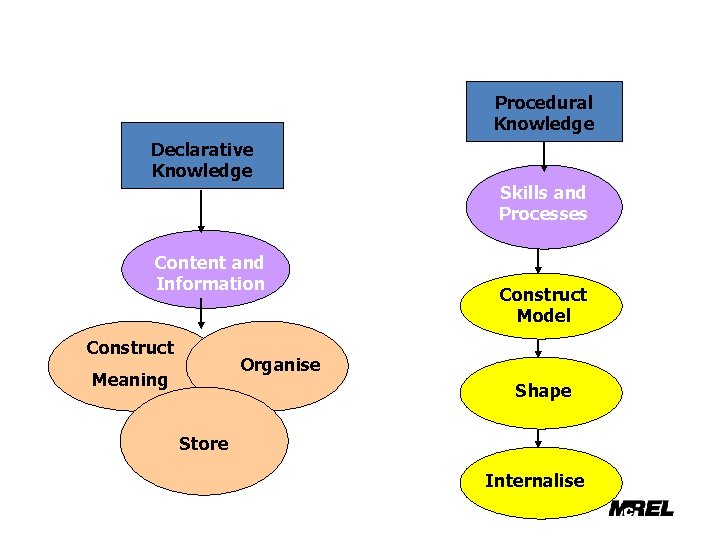 Declarative Knowledge

Content and Information

Construct Meaning

Organise

Store

Procedural Knowledge

Skills and Processes

Construct Model

Shape

Internalise

McREL